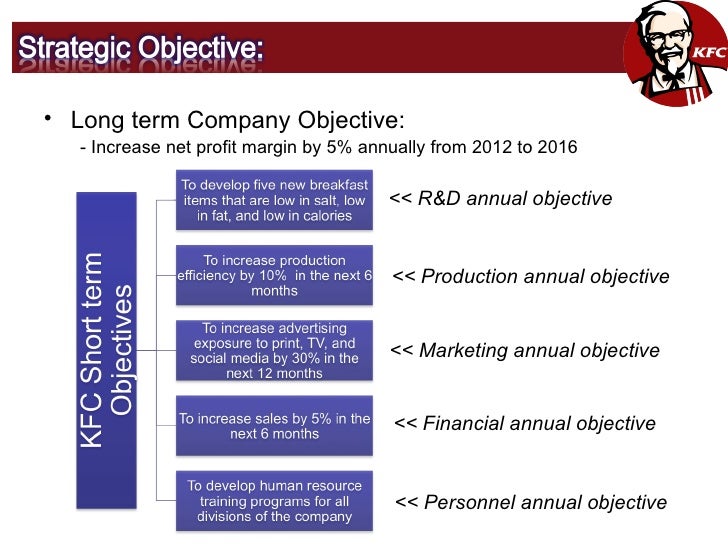 Strategic Objective:

KFC

• Long term Company Objective:
- Increase net profit margin by 5% annually from 2012 to 2016

KFC Short term Objectives

To develop five new breakfast items that are low in salt, low in fat, and low in calories

<< R&D annual objective

To increase production efficiency by 10% in the next 6 months

<< Production annual objective

To increase advertising exposure to print, TV, and social media by 30% in the next 12 months

<< Marketing annual objective

To increase sales by 5% in the next 6 months

<< Financial annual objective

To develop human resource training programs for all divisions of the company

<< Personnel annual objective